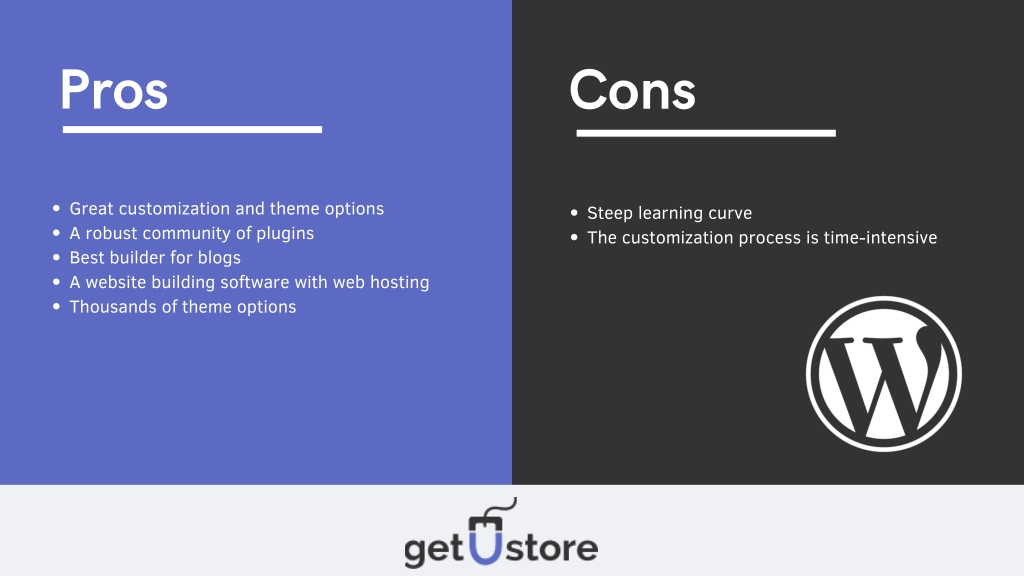 Pros

- Great customization and theme options
- A robust community of plugins
- Best builder for blogs
- A website building software with web hosting
- Thousands of theme options

Cons

- Steep learning curve
- The customization process is time-intensive

W

getUstore